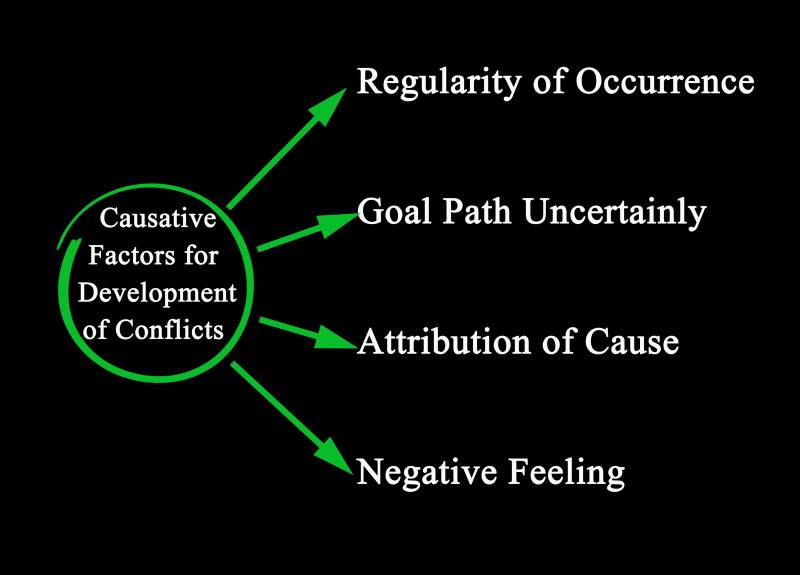 Causative Factors for Development of Conflicts

Regularity of Occurrence

Goal Path Uncertainly

Attribution of Cause

Negative Feeling